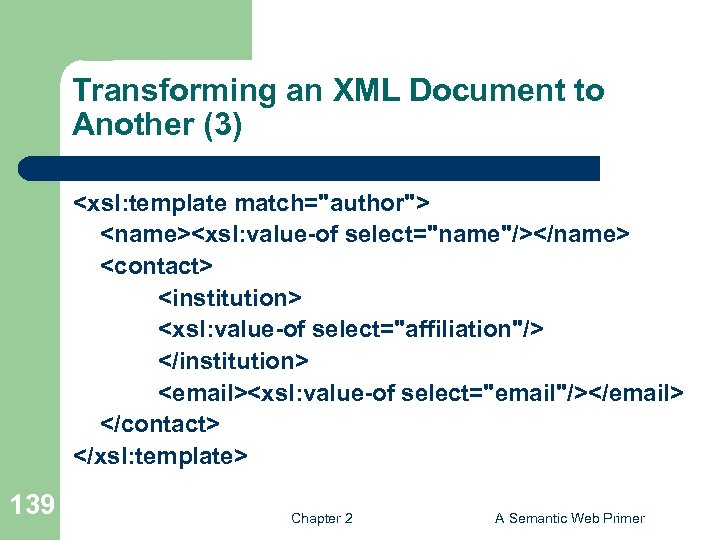 Transforming an XML Document to Another (3)

<xsl:template match="author">
<name><xsl:value-of select="name"/></name>
<contact>
<institution>
<xsl:value-of select="affiliation"/>
</institution>
<email><xsl:value-of select="email"/></email>
</contact>
</xsl:template>

139

Chapter 2

A Semantic Web Primer